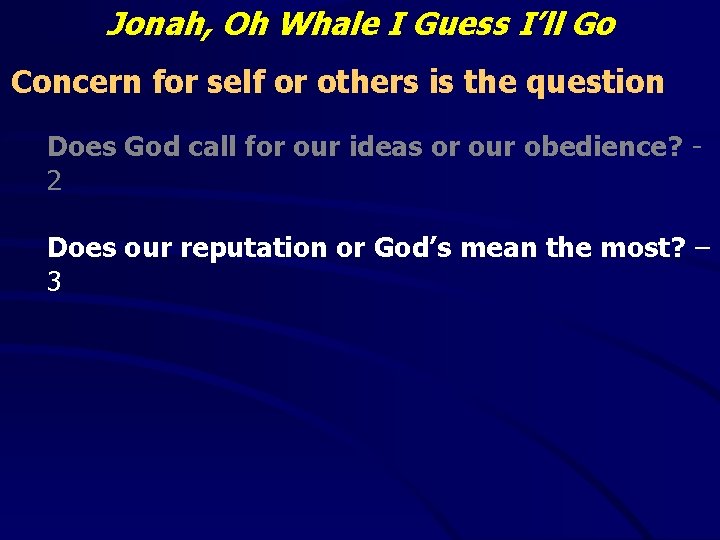 Jonah, Oh Whale I Guess I'll Go

Concern for self or others is the question

Does God call for our ideas or our obedience? - 2

Does our reputation or God's mean the most? – 3